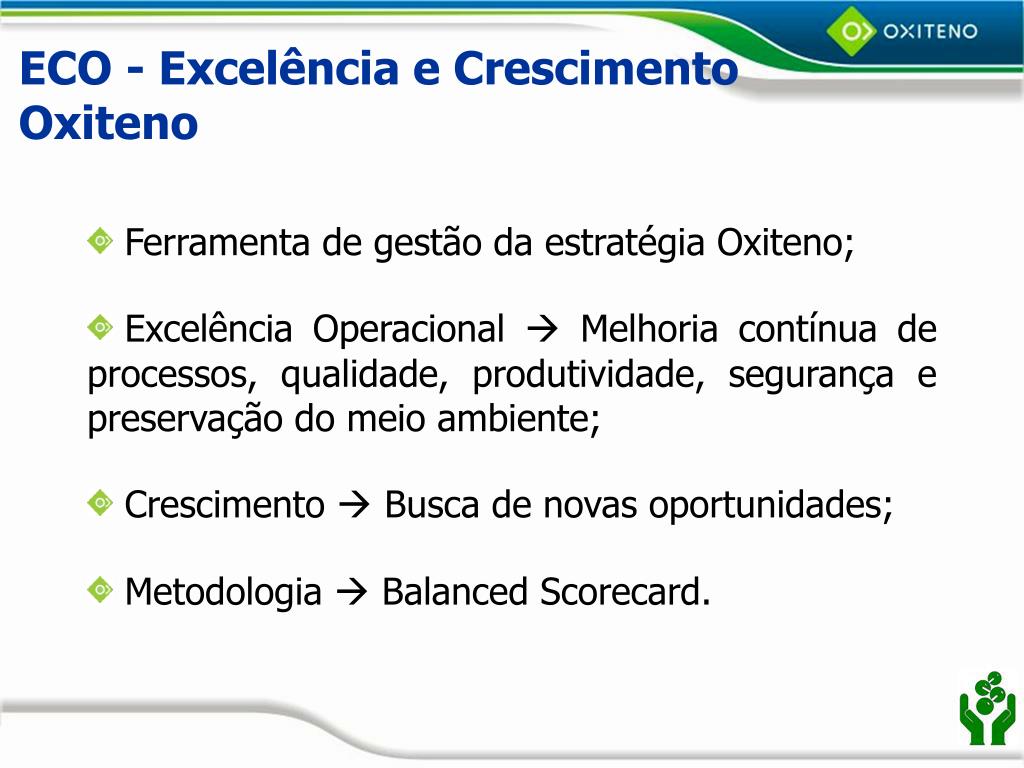 OXITENO

ECO - Excelência e Crescimento Oxiteno

Ferramenta de gestão da estratégia Oxiteno;

Excelência Operacional → Melhoria contínua de processos, qualidade, produtividade, segurança e preservação do meio ambiente;

Crescimento → Busca de novas oportunidades;

Metodologia → Balanced Scorecard.